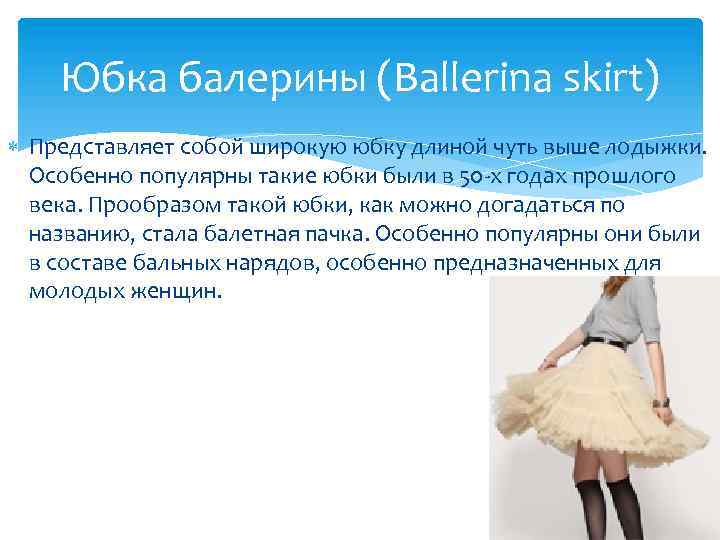 Юбка балерины (Ballerina skirt)

Представляет собой широкую юбку длиной чуть выше лодыжки. Особенно популярны такие юбки были в 50-х годах прошлого века. Прообразом такой юбки, как можно догадаться по названию, стала балетная пачка. Особенно популярны они были в составе бальных нарядов, особенно предназначенных для молодых женщин.